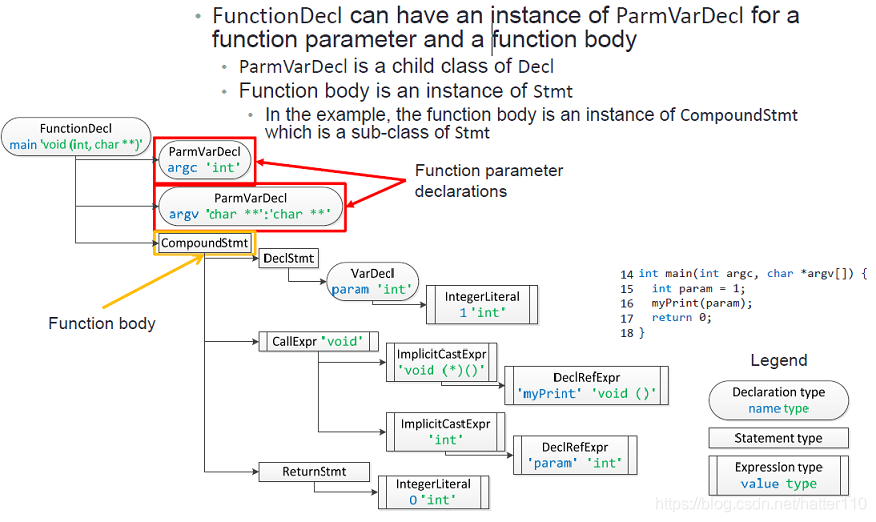 • FunctionDecl can have an instance of ParmVarDecl for a function parameter and a function body

• ParmVarDecl is a child class of Decl

• Function body is an instance of Stmt

• In the example, the function body is an instance of CompoundStmt which is a sub-class of Stmt

FunctionDecl
main 'void (int, char **)'

ParmVarDecl
argc 'int'

ParmVarDecl
argv 'char **':'char **'

Function parameter declarations

CompoundStmt

Function body

DeclStmt

VarDecl
param 'int'

IntegerLiteral
1 'int'

CallExpr 'void'

ImplicitCastExpr
'void (*)()'

DeclRefExpr
'myPrint' 'void ()'

ImplicitCastExpr
'int'

DeclRefExpr
'param' 'int'

ReturnStmt

IntegerLiteral
0 'int'

14 int main(int argc, char *argv[]) {
15   int param = 1;
16   myPrint(param);
17   return 0;
18 }

Legend

Declaration type
name type

Statement type

Expression type
value type

https://blog.csdn.net/hatter110